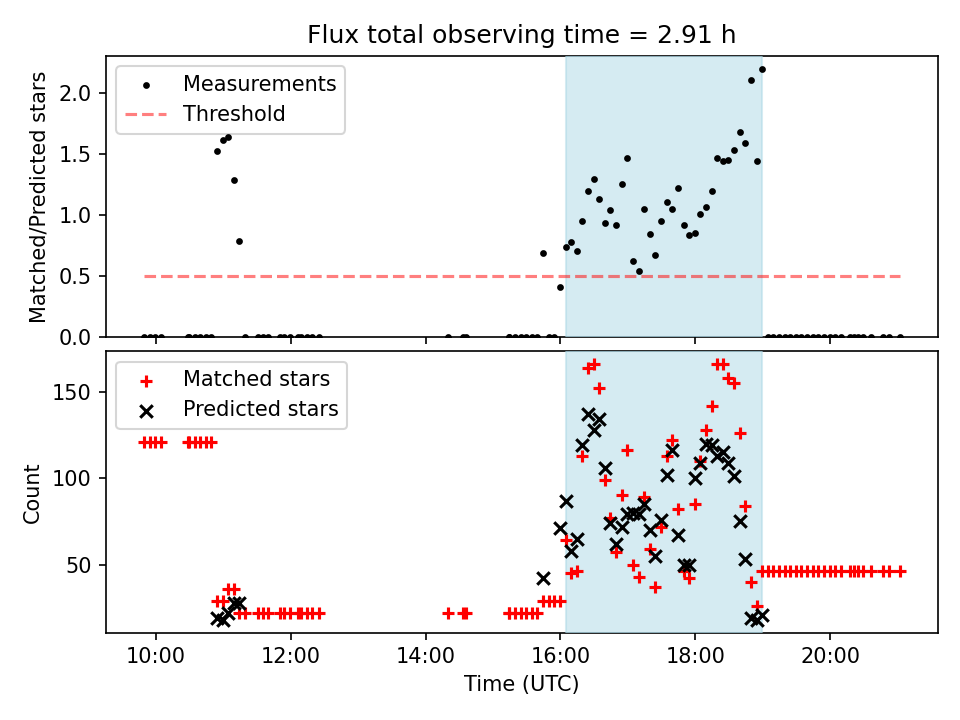 Flux total observing time = 2.91 h

Measurements
Threshold

Matched/Predicted stars

2.0
1.5
1.0
0.5
0.0

Matched stars
Predicted stars

Count

150
100
50

10:00
12:00
14:00
16:00
18:00
20:00

Time (UTC)